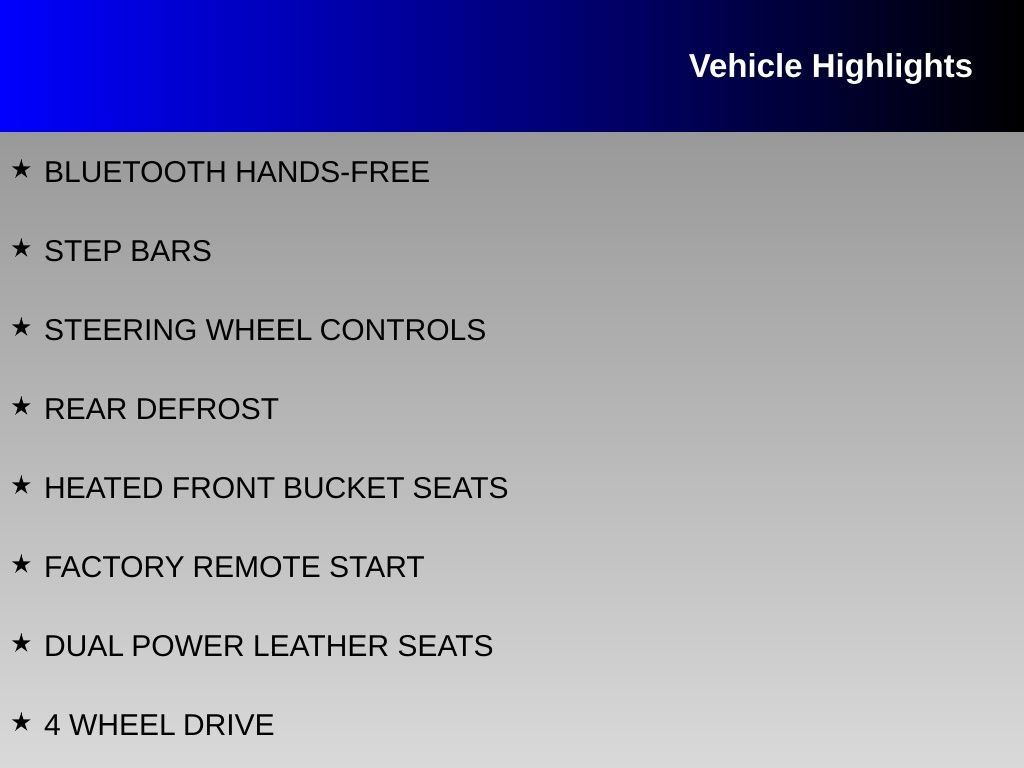 Vehicle Highlights

★ BLUETOOTH HANDS-FREE

★ STEP BARS

★ STEERING WHEEL CONTROLS

★ REAR DEFROST

★ HEATED FRONT BUCKET SEATS

★ FACTORY REMOTE START

★ DUAL POWER LEATHER SEATS

★ 4 WHEEL DRIVE